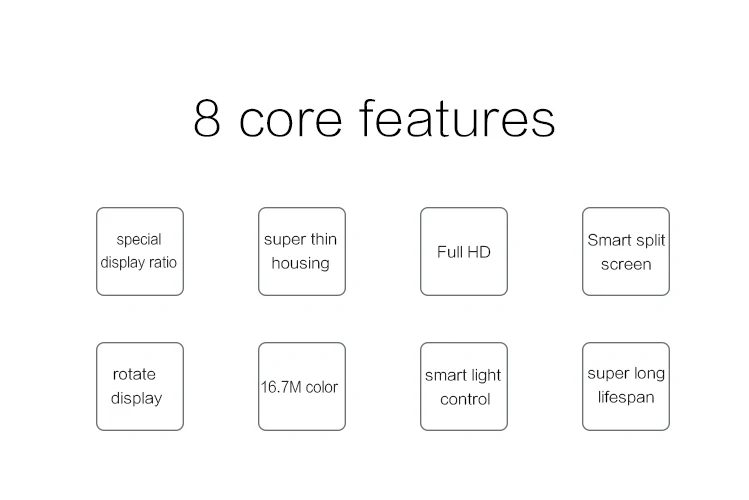 8 core features

special display ratio

super thin housing

Full HD

Smart split screen

rotate display

16.7M color

smart light control

super long lifespan